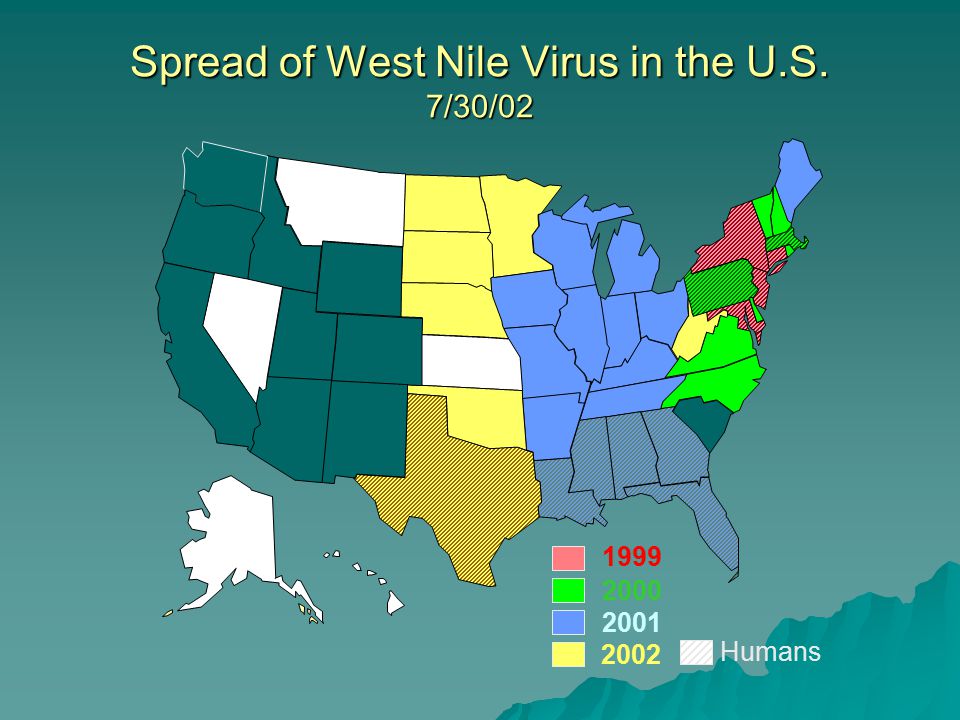 Spread of West Nile Virus in the U.S.
7/30/02

1999
2000
2001
2002
Humans